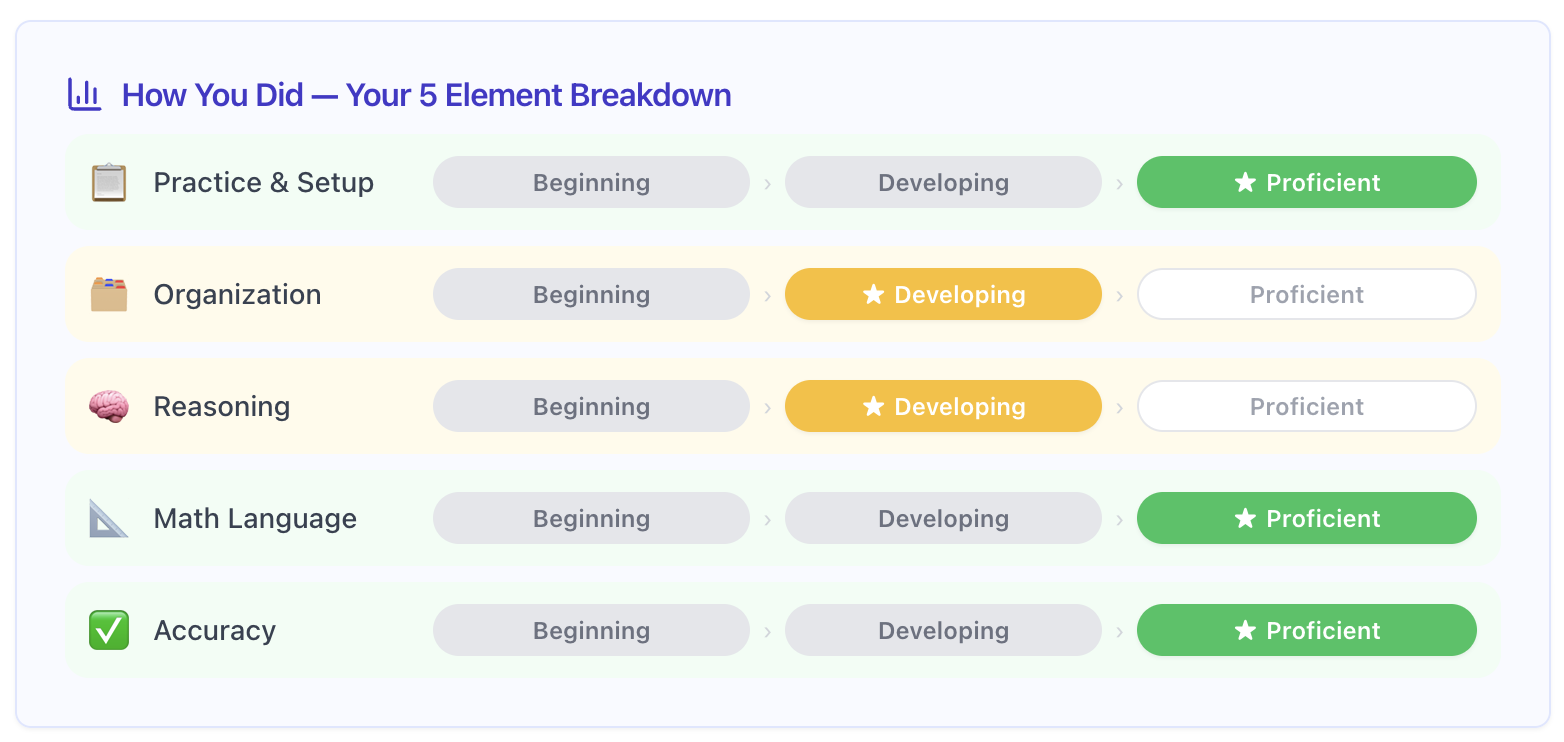 How You Did — Your 5 Element Breakdown

Practice & Setup Beginning › Developing › ★ Proficient

Organization Beginning › ★ Developing › Proficient

Reasoning Beginning › ★ Developing › Proficient

Math Language Beginning › Developing › ★ Proficient

Accuracy Beginning › Developing › ★ Proficient